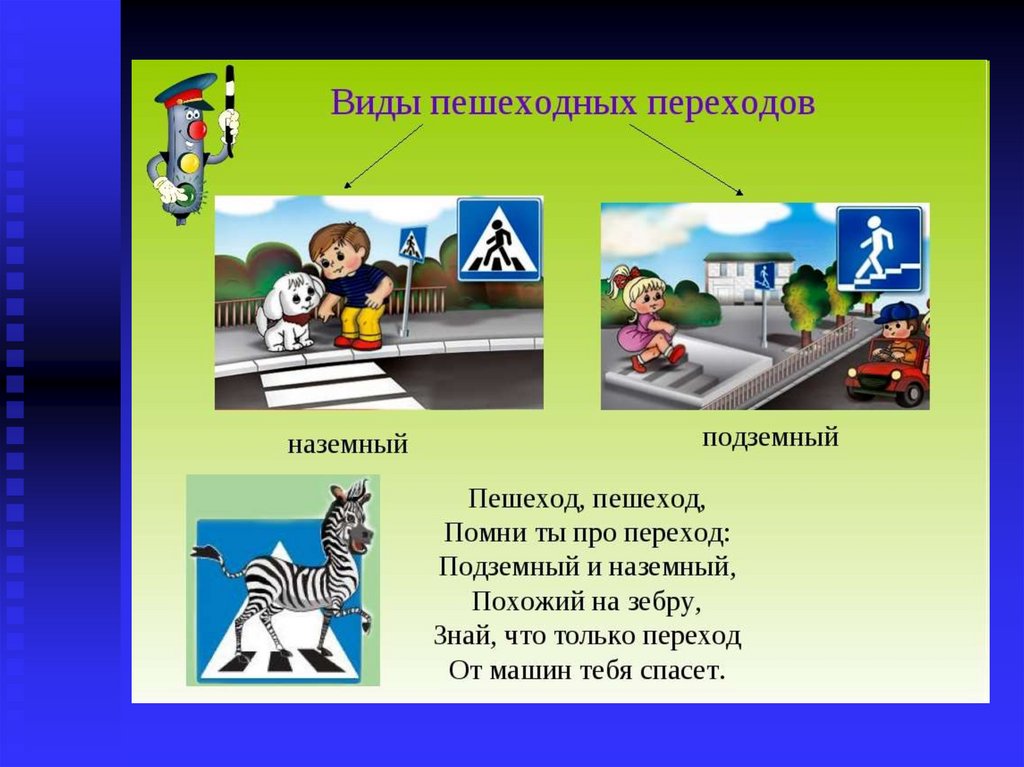 Виды пешеходных переходов

наземный

подземный

Пешеход, пешеход,
Помни ты про переход:
Подземный и наземный,
Похожий на зебру,
Знай, что только переход
От машин тебя спасет.